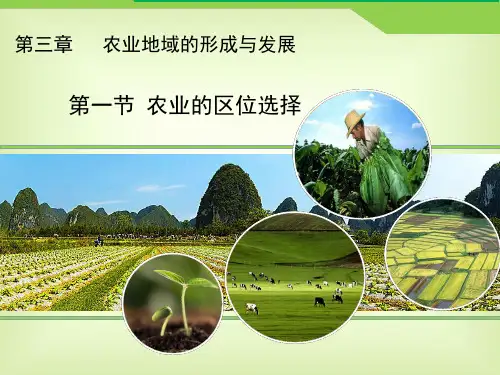 第三章　农业地域的形成与发展

第一节  农业的区位选择